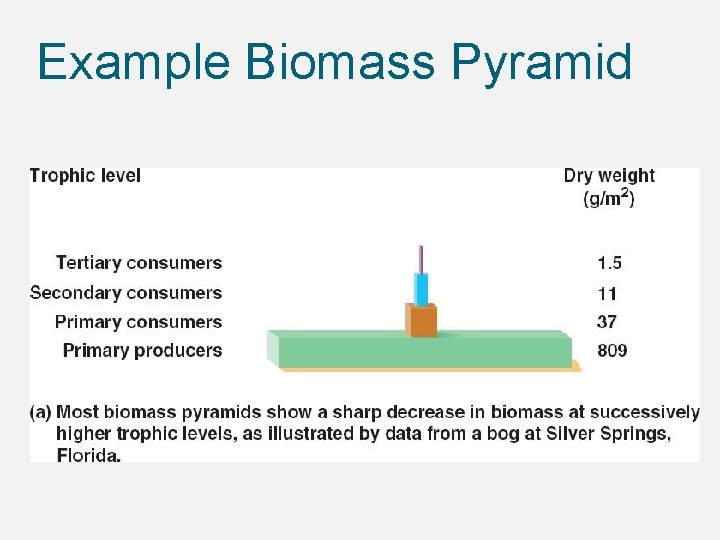 Example Biomass Pyramid

| Trophic level | Dry weight ($g/m^2$) |
|---|---|
| Tertiary consumers | 1.5 |
| Secondary consumers | 11 |
| Primary consumers | 37 |
| Primary producers | 809 |

(a) Most biomass pyramids show a sharp decrease in biomass at successively higher trophic levels, as illustrated by data from a bog at Silver Springs, Florida.